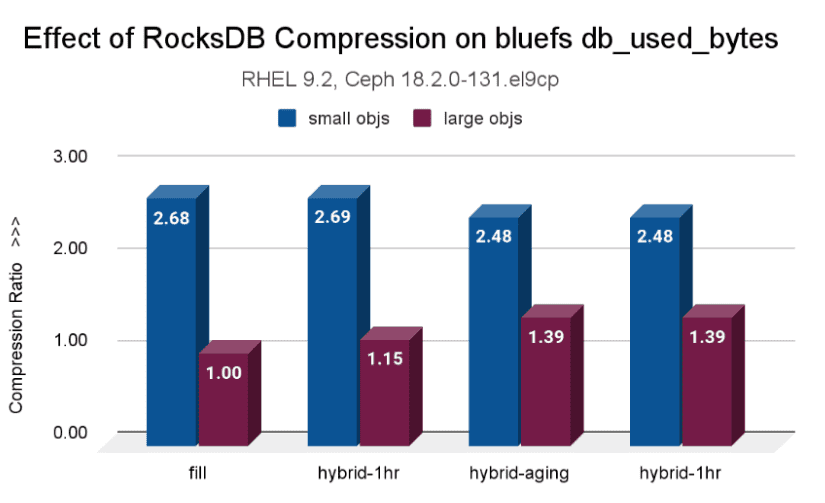 Effect of RocksDB Compression on bluefs db_used_bytes
RHEL 9.2, Ceph 18.2.0-131.el9cp

small objs
large objs

Compression Ratio >>>

3.00
2.00
1.00
0.00

2.68
1.00
2.69
1.15
2.48
1.39
2.48
1.39

fill
hybrid-1hr
hybrid-aging
hybrid-1hr